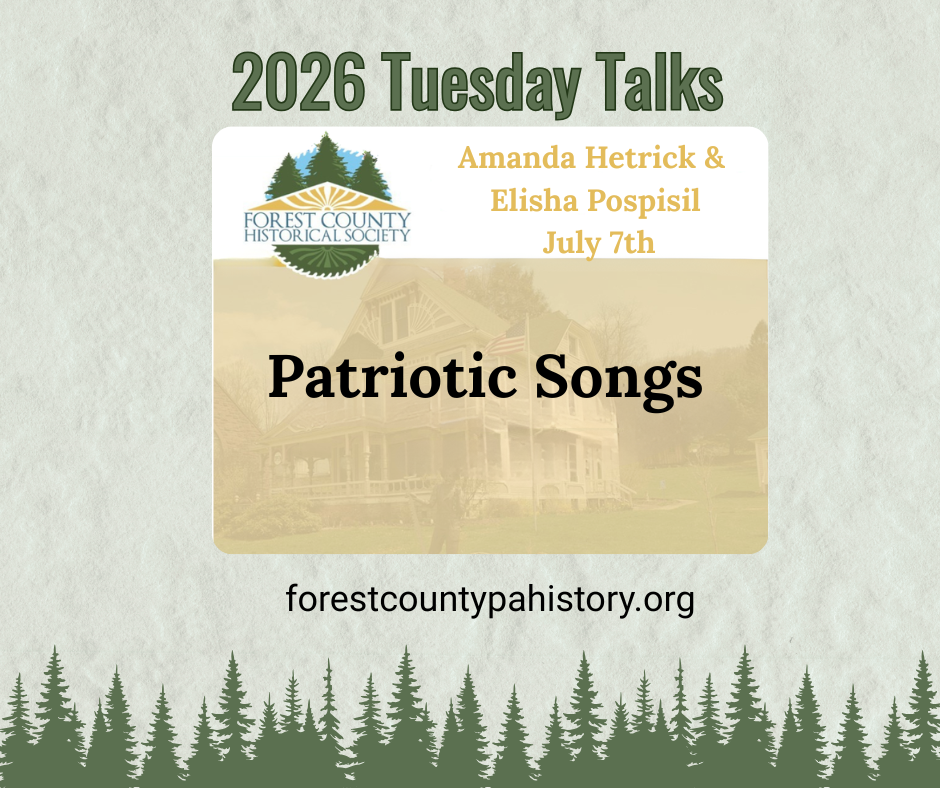 2026 Tuesday Talks

FOREST COUNTY HISTORICAL SOCIETY

Amanda Hetrick & Elisha Pospisil July 7th

Patriotic Songs

forestcountypahistory.org